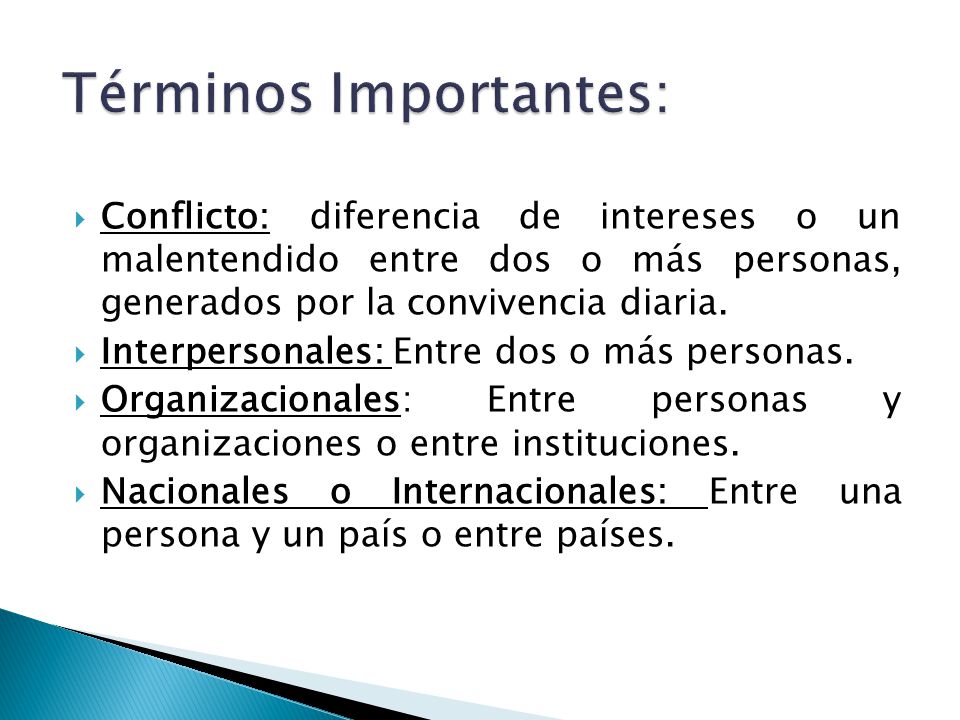 Términos Importantes:

Conflicto: diferencia de intereses o un malentendido entre dos o más personas, generados por la convivencia diaria.

Interpersonales: Entre dos o más personas.

Organizacionales: Entre personas y organizaciones o entre instituciones.

Nacionales o Internacionales: Entre una persona y un país o entre países.